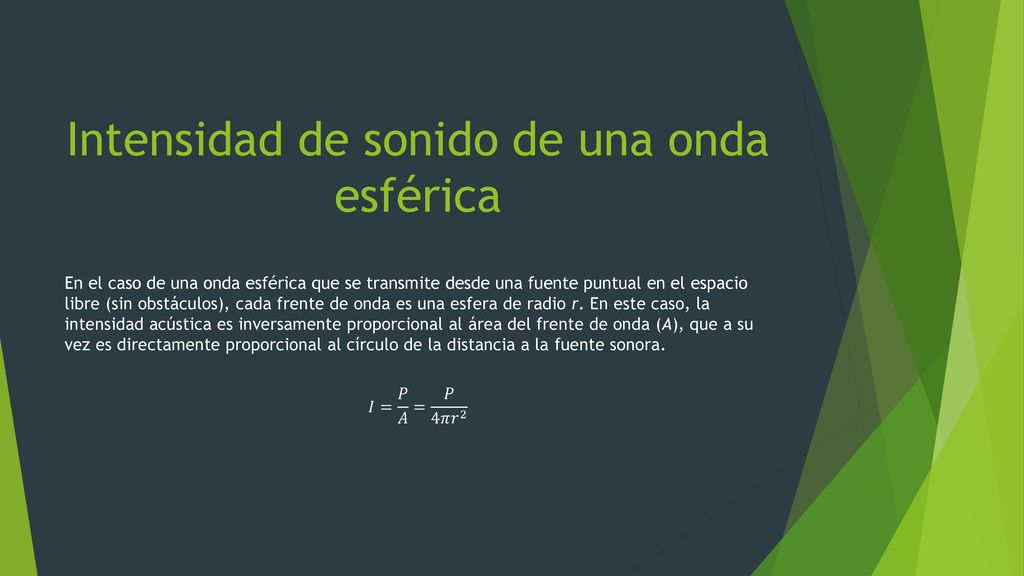 Intensidad de sonido de una onda esférica

En el caso de una onda esférica que se transmite desde una fuente puntual en el espacio libre (sin obstáculos), cada frente de onda es una esfera de radio $r$. En este caso, la intensidad acústica es inversamente proporcional al área del frente de onda ($A$), que a su vez es directamente proporcional al círculo de la distancia a la fuente sonora.

$I = \frac{P}{A} = \frac{P}{4\pi r^2}$